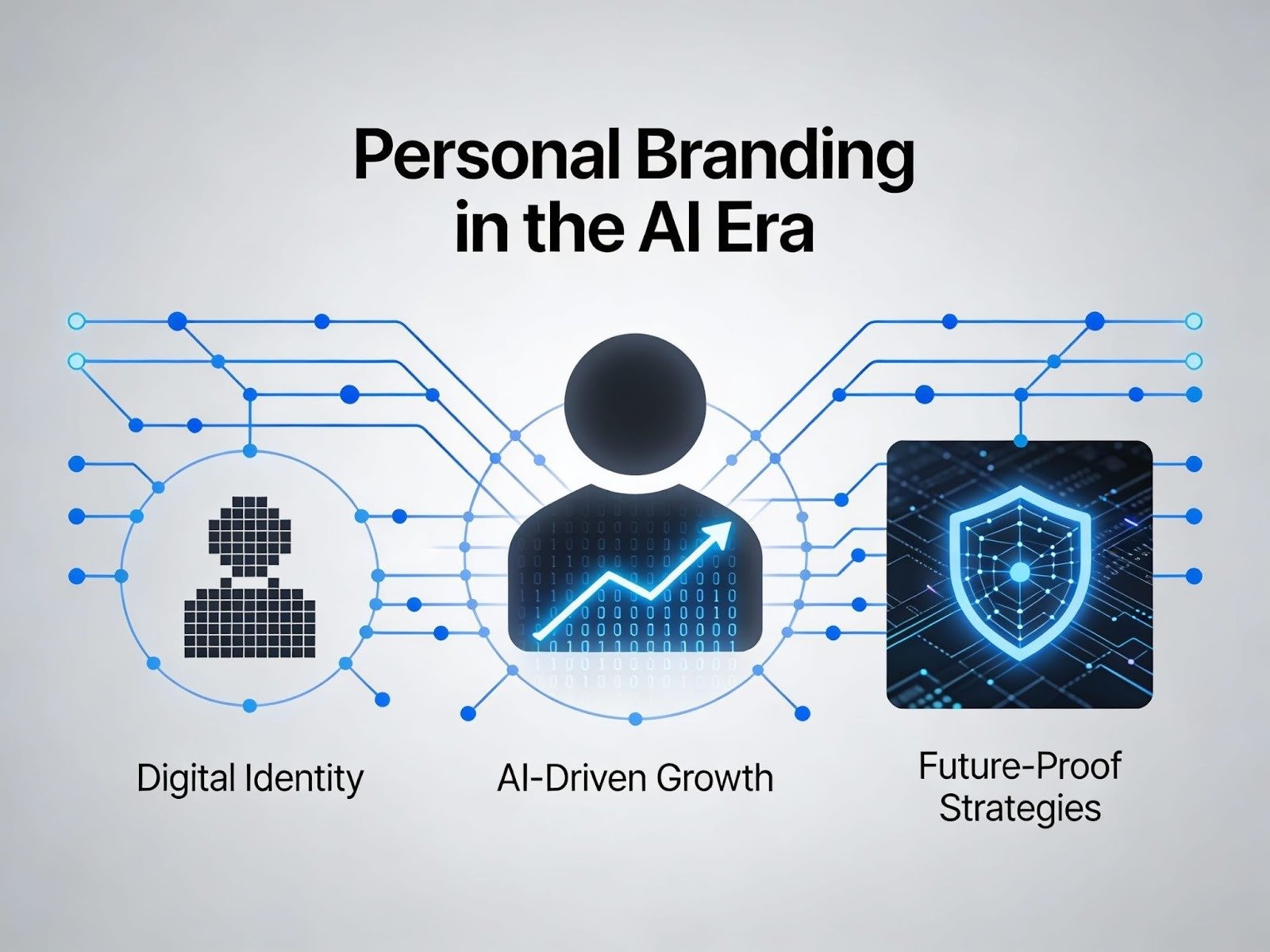 Personal Branding in the AI Era

Digital Identity

AI-Driven Growth

Future-Proof Strategies